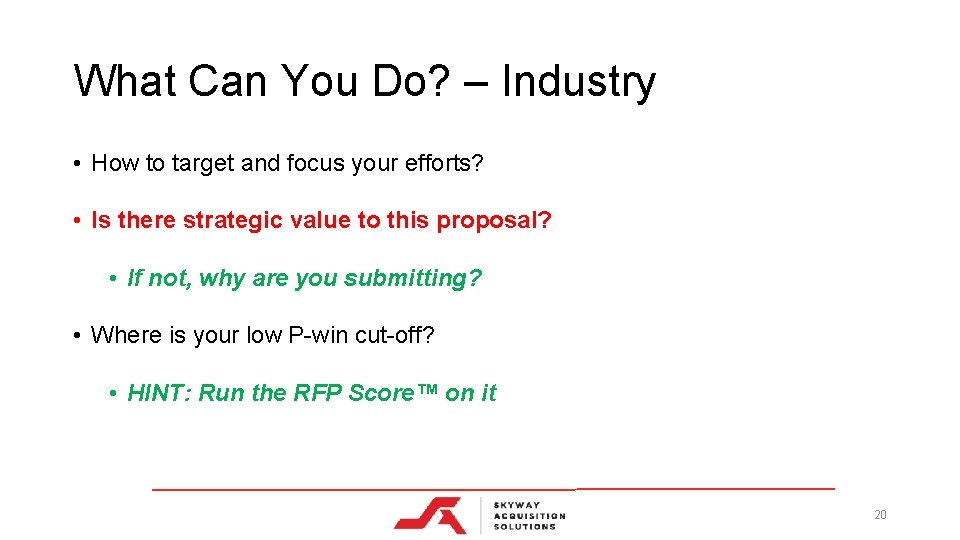 What Can You Do? – Industry

• How to target and focus your efforts?

• Is there strategic value to this proposal?

• If not, why are you submitting?

• Where is your low P-win cut-off?

• HINT: Run the RFP Score™ on it

SKYWAY ACQUISITION SOLUTIONS

20